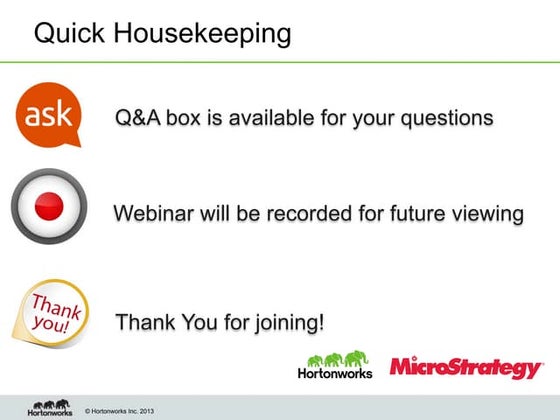 Quick Housekeeping

ask

Q&A box is available for your questions

Webinar will be recorded for future viewing

Thank you!

Thank You for joining!

Hortonworks

MicroStrategy

Hortonworks

© Hortonworks Inc. 2013